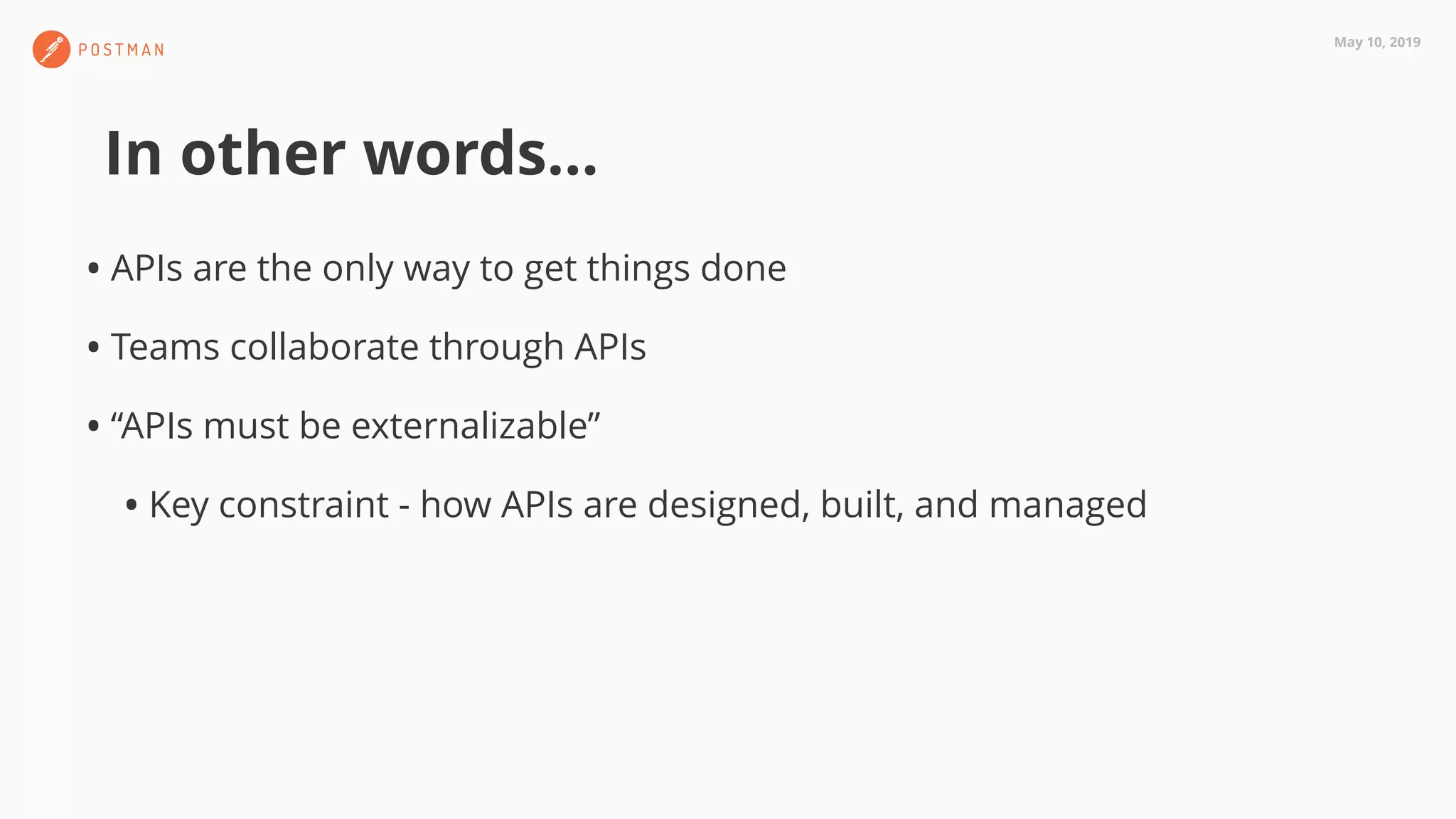 POSTMAN

May 10, 2019

In other words...

• APIs are the only way to get things done

• Teams collaborate through APIs

• “APIs must be externalizable”

• Key constraint - how APIs are designed, built, and managed